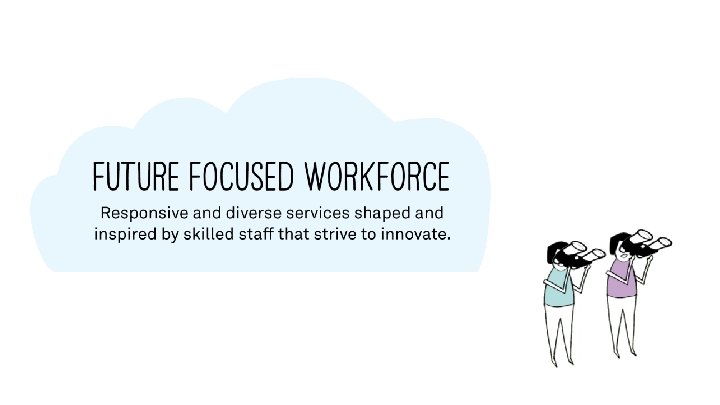 FUTURE FOCUSED WORKFORCE

Responsive and diverse services shaped and inspired by skilled staff that strive to innovate.